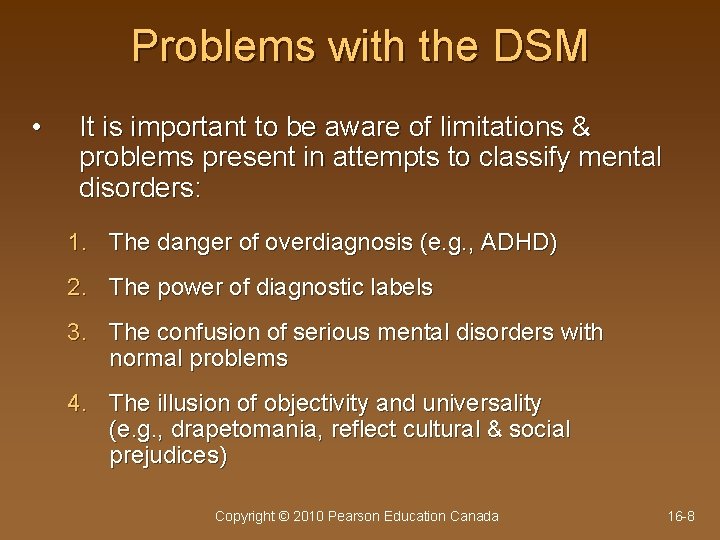 Problems with the DSM

• It is important to be aware of limitations & problems present in attempts to classify mental disorders:

1. The danger of overdiagnosis (e.g., ADHD)
2. The power of diagnostic labels
3. The confusion of serious mental disorders with normal problems
4. The illusion of objectivity and universality (e.g., drapetomania, reflect cultural & social prejudices)

Copyright © 2010 Pearson Education Canada

16-8